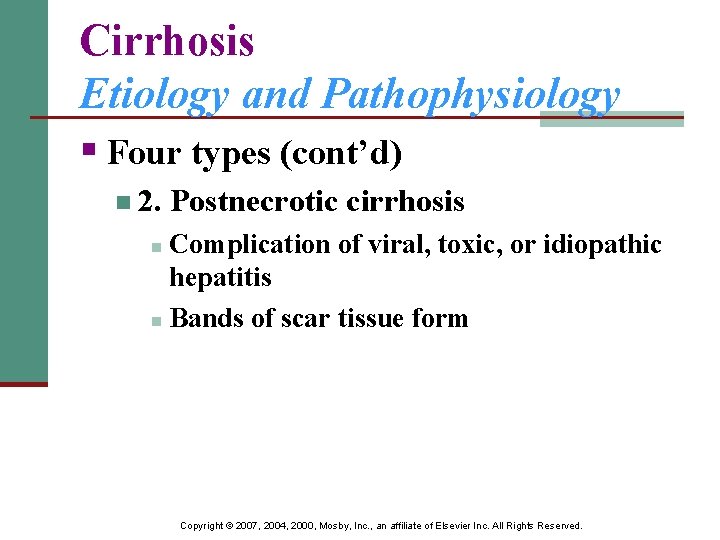 Cirrhosis
Etiology and Pathophysiology

Four types (cont’d)

2. Postnecrotic cirrhosis

Complication of viral, toxic, or idiopathic hepatitis

Bands of scar tissue form

Copyright © 2007, 2004, 2000, Mosby, Inc., an affiliate of Elsevier Inc. All Rights Reserved.